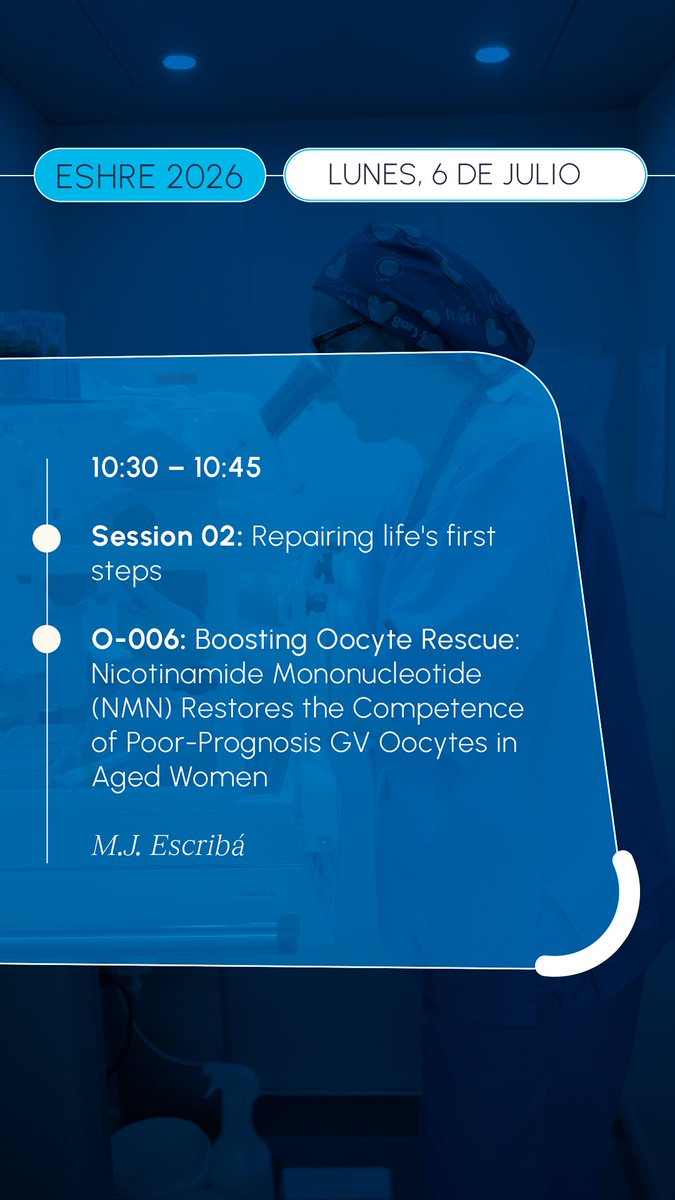 ESHRE 2026

LUNES, 6 DE JULIO

10:30 – 10:45

Session 02: Repairing life's first steps

O-006: Boosting Oocyte Rescue: Nicotinamide Mononucleotide (NMN) Restores the Competence of Poor-Prognosis GV Oocytes in Aged Women

M.J. Escribá